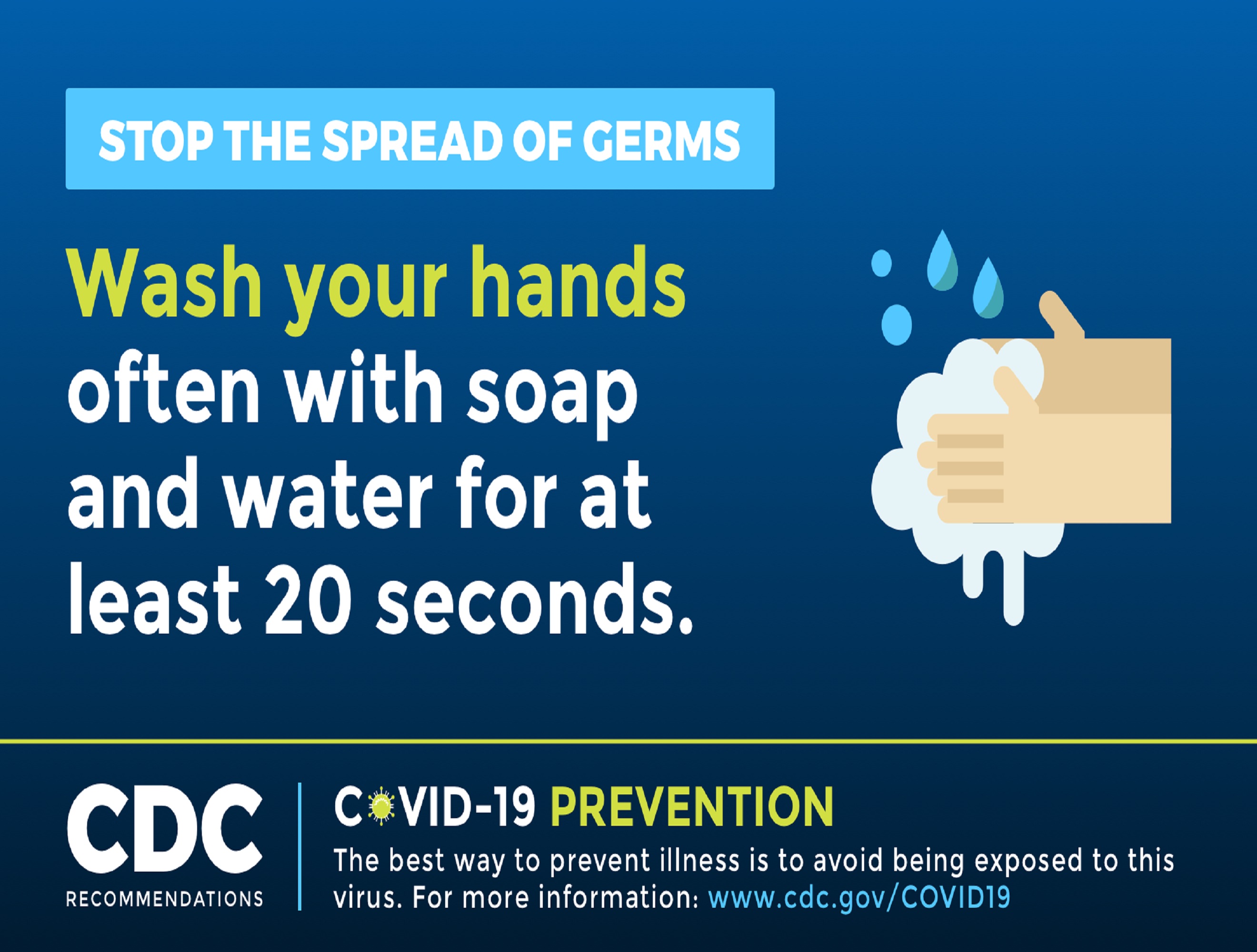 STOP THE SPREAD OF GERMS

Wash your hands often with soap and water for at least 20 seconds.

CDC
RECOMMENDATIONS

COVID-19 PREVENTION
The best way to prevent illness is to avoid being exposed to this virus. For more information: www.cdc.gov/COVID19